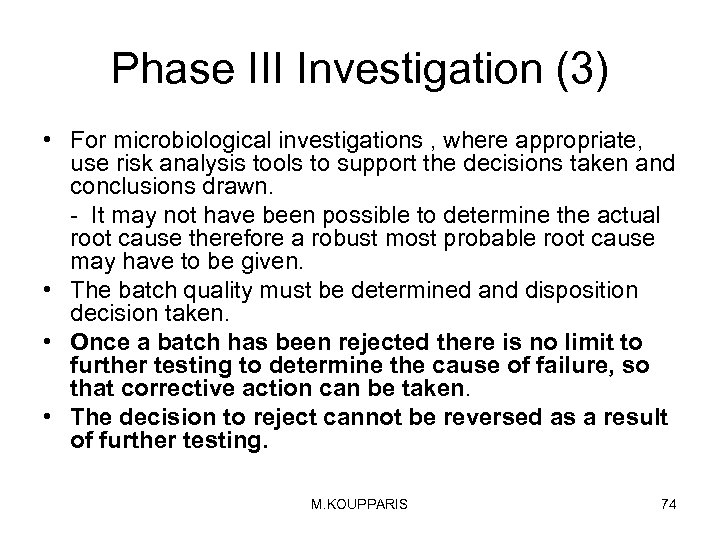 Phase III Investigation (3)

• For microbiological investigations , where appropriate, use risk analysis tools to support the decisions taken and conclusions drawn.

- It may not have been possible to determine the actual root cause therefore a robust most probable root cause may have to be given.

• The batch quality must be determined and disposition decision taken.

• Once a batch has been rejected there is no limit to further testing to determine the cause of failure, so that corrective action can be taken.

• The decision to reject cannot be reversed as a result of further testing.

M.KOUPPARIS

74